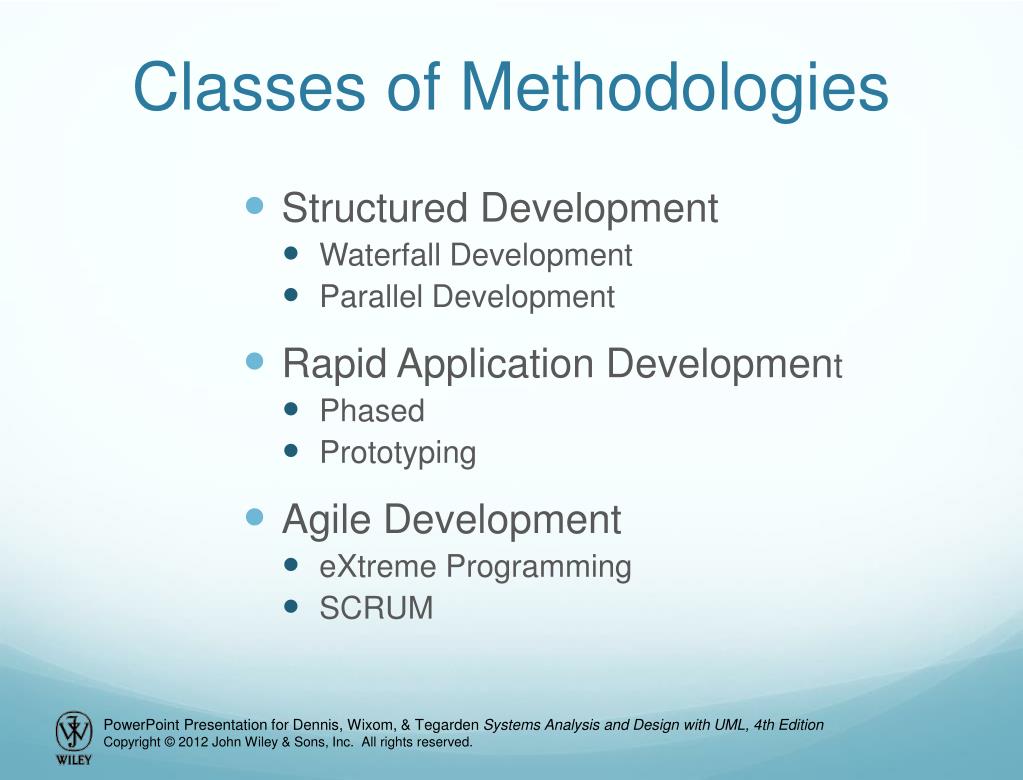 Classes of Methodologies

- Structured Development
  - Waterfall Development
  - Parallel Development
- Rapid Application Development
  - Phased
  - Prototyping
- Agile Development
  - eXtreme Programming
  - SCRUM

WILEY

PowerPoint Presentation for Dennis, Wixom, & Tegarden Systems Analysis and Design with UML, 4th Edition
Copyright © 2012 John Wiley & Sons, Inc. All rights reserved.